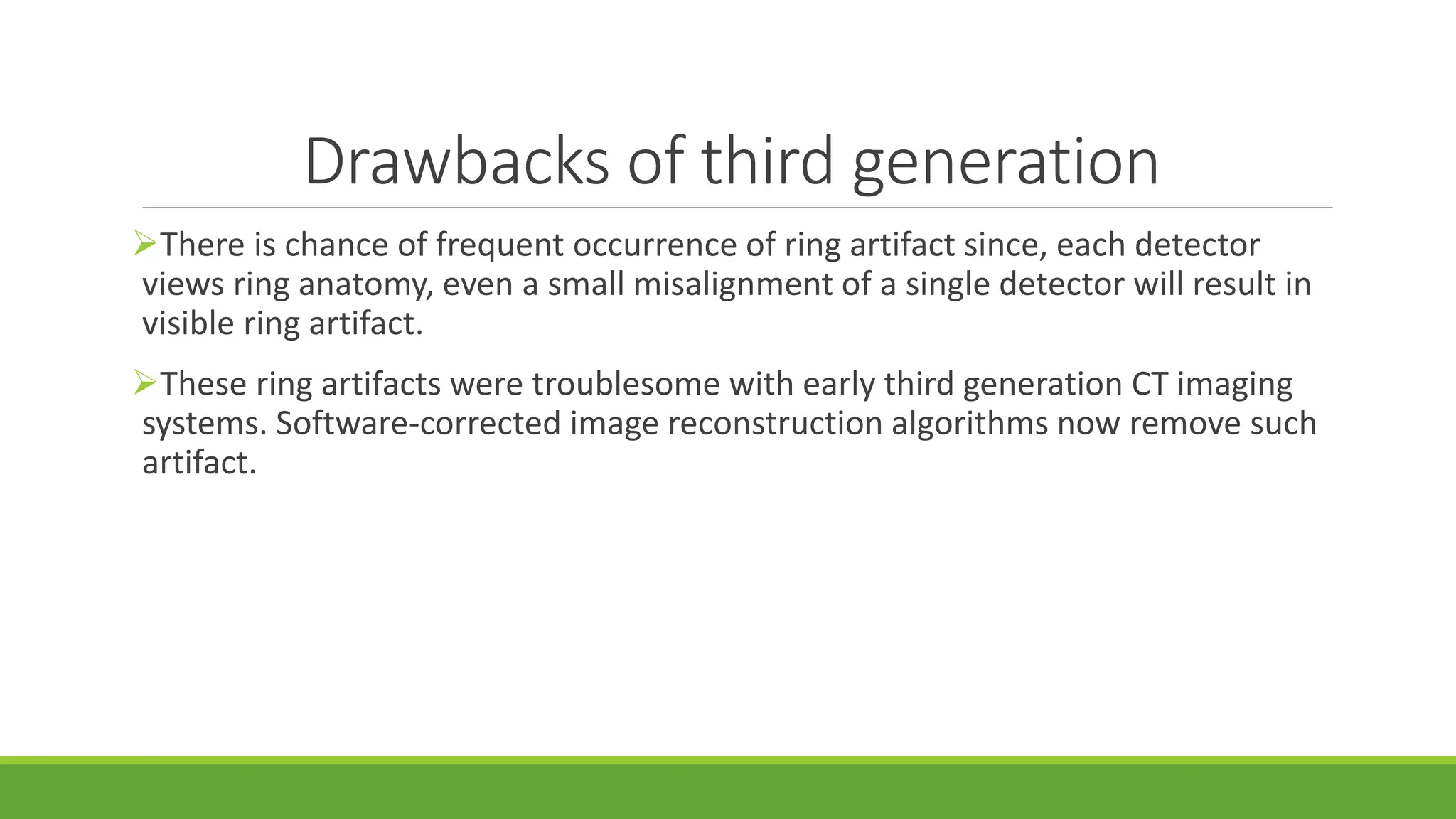 Drawbacks of third generation

➢There is chance of frequent occurrence of ring artifact since, each detector views ring anatomy, even a small misalignment of a single detector will result in visible ring artifact.

➢These ring artifacts were troublesome with early third generation CT imaging systems. Software-corrected image reconstruction algorithms now remove such artifact.